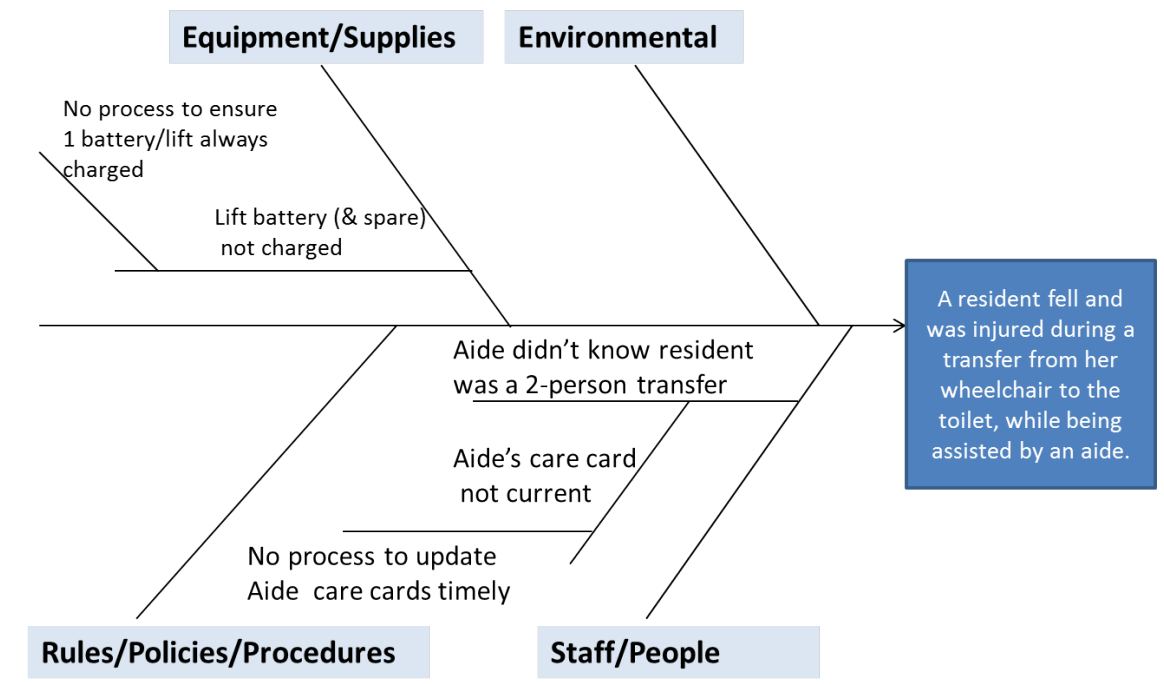 Equipment/Supplies

Environmental

No process to ensure 1 battery/lift always charged

Lift battery (& spare) not charged

A resident fell and was injured during a transfer from her wheelchair to the toilet, while being assisted by an aide.

Aide didn't know resident was a 2-person transfer

Aide's care card not current

No process to update Aide care cards timely

Rules/Policies/Procedures

Staff/People